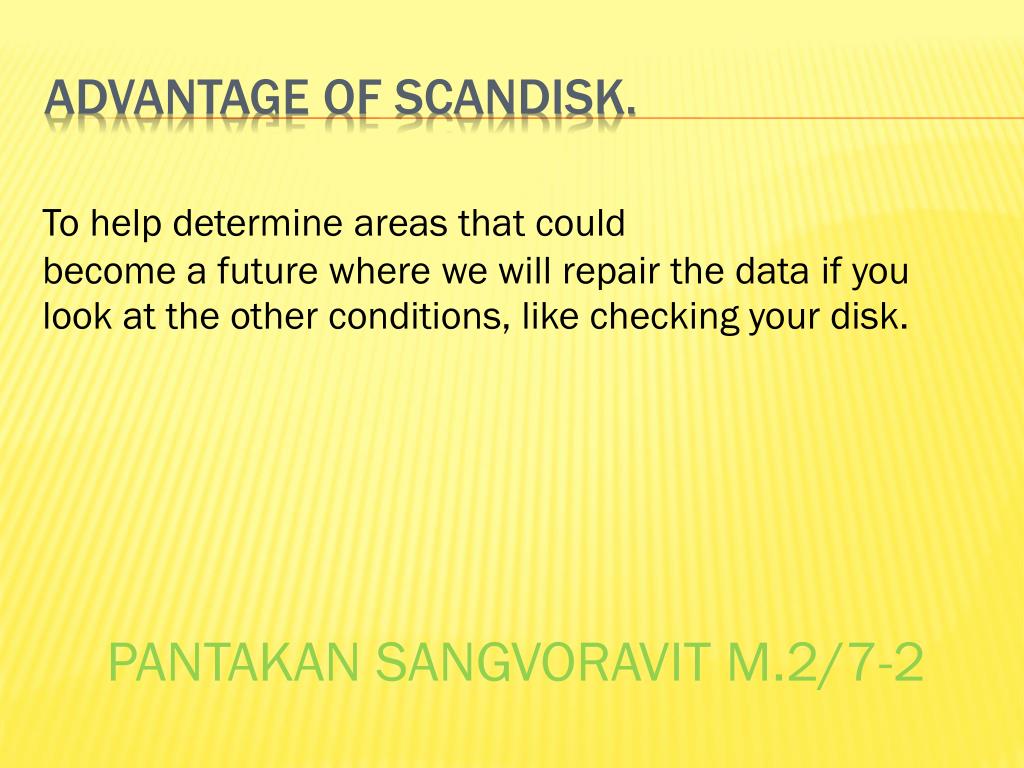 ADVANTAGE OF SCANDISK.

To help determine areas that could become a future where we will repair the data if you look at the other conditions, like checking your disk.

PANTAKAN SANGVORAVIT M.2/7-2